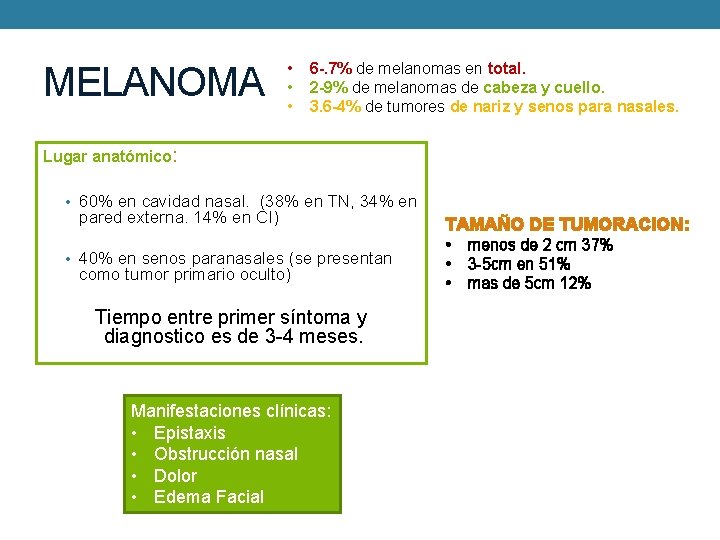 MELANOMA

• 6-.7% de melanomas en total.
• 2-9% de melanomas de cabeza y cuello.
• 3.6-4% de tumores de nariz y senos para nasales.

Lugar anatómico:

• 60% en cavidad nasal. (38% en TN, 34% en pared externa. 14% en CI)

• 40% en senos paranasales (se presentan como tumor primario oculto)

Tiempo entre primer síntoma y diagnostico es de 3-4 meses.

TAMAÑO DE TUMORACION:
• menos de 2 cm 37%
• 3-5cm en 51%
• mas de 5cm 12%

Manifestaciones clínicas:
• Epistaxis
• Obstrucción nasal
• Dolor
• Edema Facial